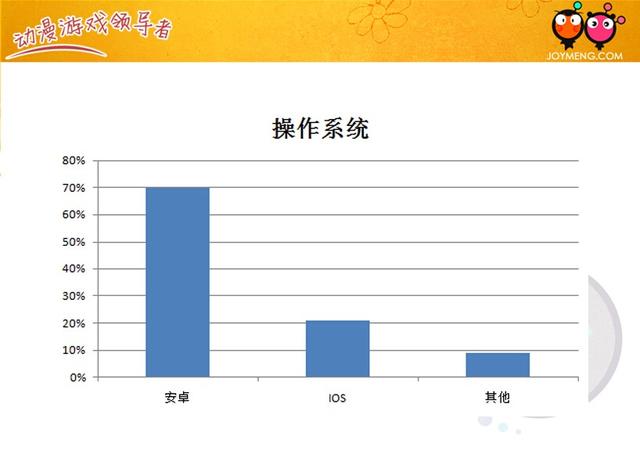 动漫游戏领导者

JOYMENG.COM

操作系统

80%
70%
60%
50%
40%
30%
20%
10%
0%

安卓

IOS

其他